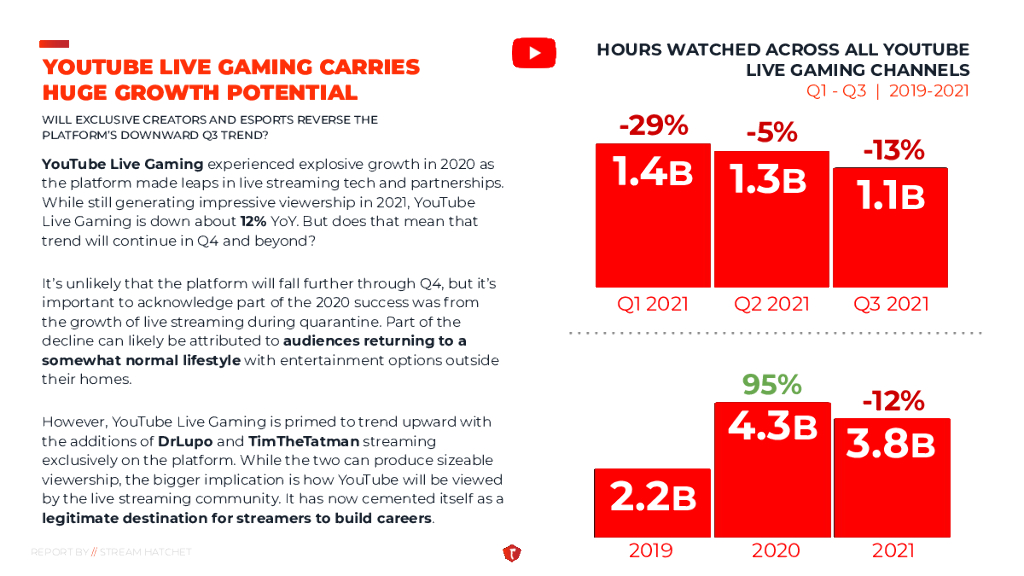 YOUTUBE LIVE GAMING CARRIES HUGE GROWTH POTENTIAL

WILL EXCLUSIVE CREATORS AND ESPORTS REVERSE THE PLATFORM'S DOWNWARD Q3 TREND?

YouTube Live Gaming experienced explosive growth in 2020 as the platform made leaps in live streaming tech and partnerships. While still generating impressive viewership in 2021, YouTube Live Gaming is down about 12% YoY. But does that mean that trend will continue in Q4 and beyond?

It's unlikely that the platform will fall further through Q4, but it's important to acknowledge part of the 2020 success was from the growth of live streaming during quarantine. Part of the decline can likely be attributed to audiences returning to a somewhat normal lifestyle with entertainment options outside their homes.

However, YouTube Live Gaming is primed to trend upward with the additions of DrLupo and TimTheTatman streaming exclusively on the platform. While the two can produce sizeable viewership, the bigger implication is how YouTube will be viewed by the live streaming community. It has now cemented itself as a legitimate destination for streamers to build careers.

REPORT BY // STREAM HATCHET

HOURS WATCHED ACROSS ALL YOUTUBE LIVE GAMING CHANNELS
Q1 - Q3 | 2019-2021

-29%
1.4B
Q1 2021

-5%
1.3B
Q2 2021

-13%
1.1B
Q3 2021

2.2B
2019

95%
4.3B
2020

-12%
3.8B
2021